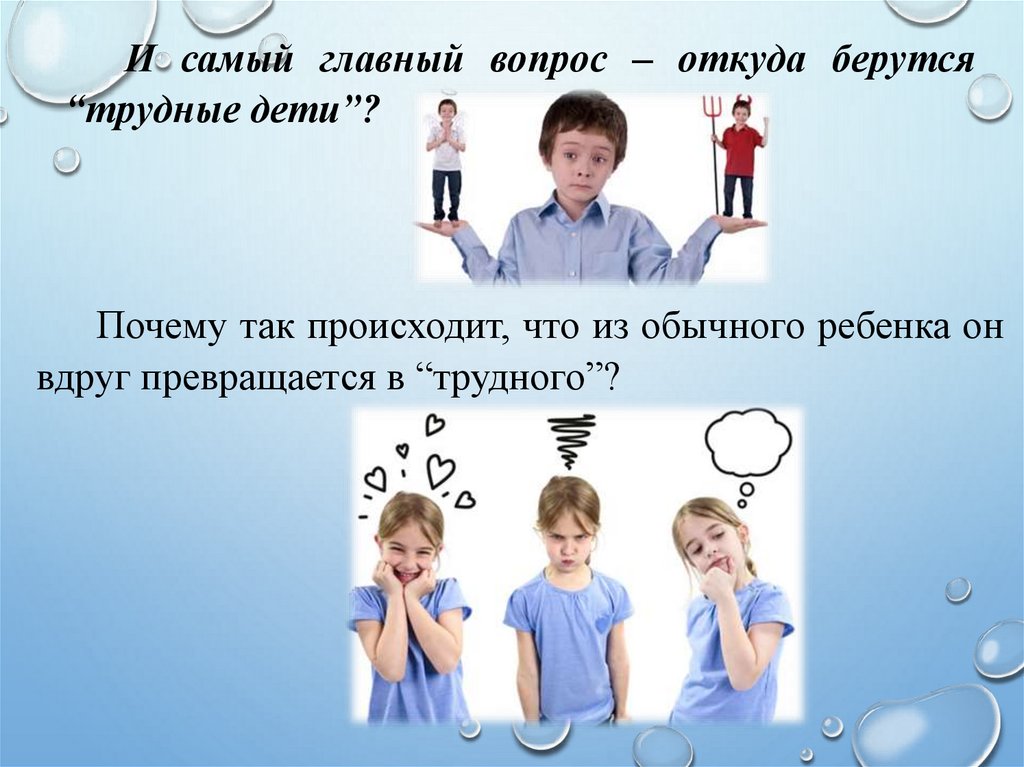 И самый главный вопрос – откуда берутся “трудные дети”?

Почему так происходит, что из обычного ребенка он вдруг превращается в “трудного”?